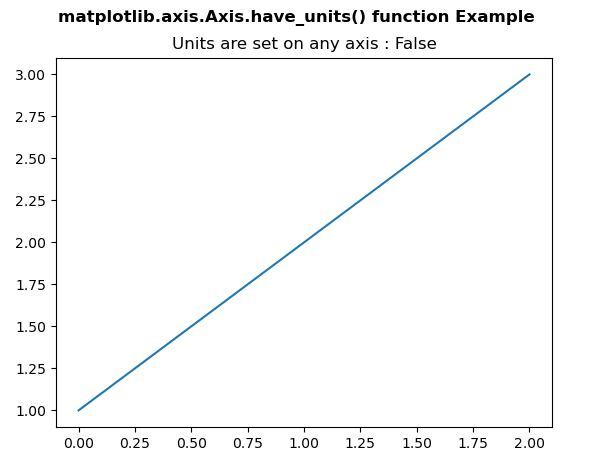 matplotlib.axis.Axis.have_units() function Example

Units are set on any axis : False

3.00
2.75
2.50
2.25
2.00
1.75
1.50
1.25
1.00

0.00 0.25 0.50 0.75 1.00 1.25 1.50 1.75 2.00